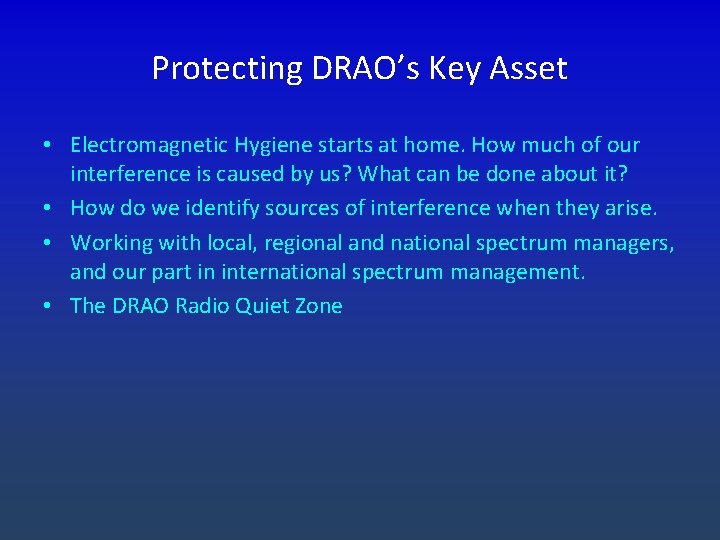 Protecting DRAO’s Key Asset

• Electromagnetic Hygiene starts at home. How much of our interference is caused by us? What can be done about it?
• How do we identify sources of interference when they arise.
• Working with local, regional and national spectrum managers, and our part in international spectrum management.
• The DRAO Radio Quiet Zone